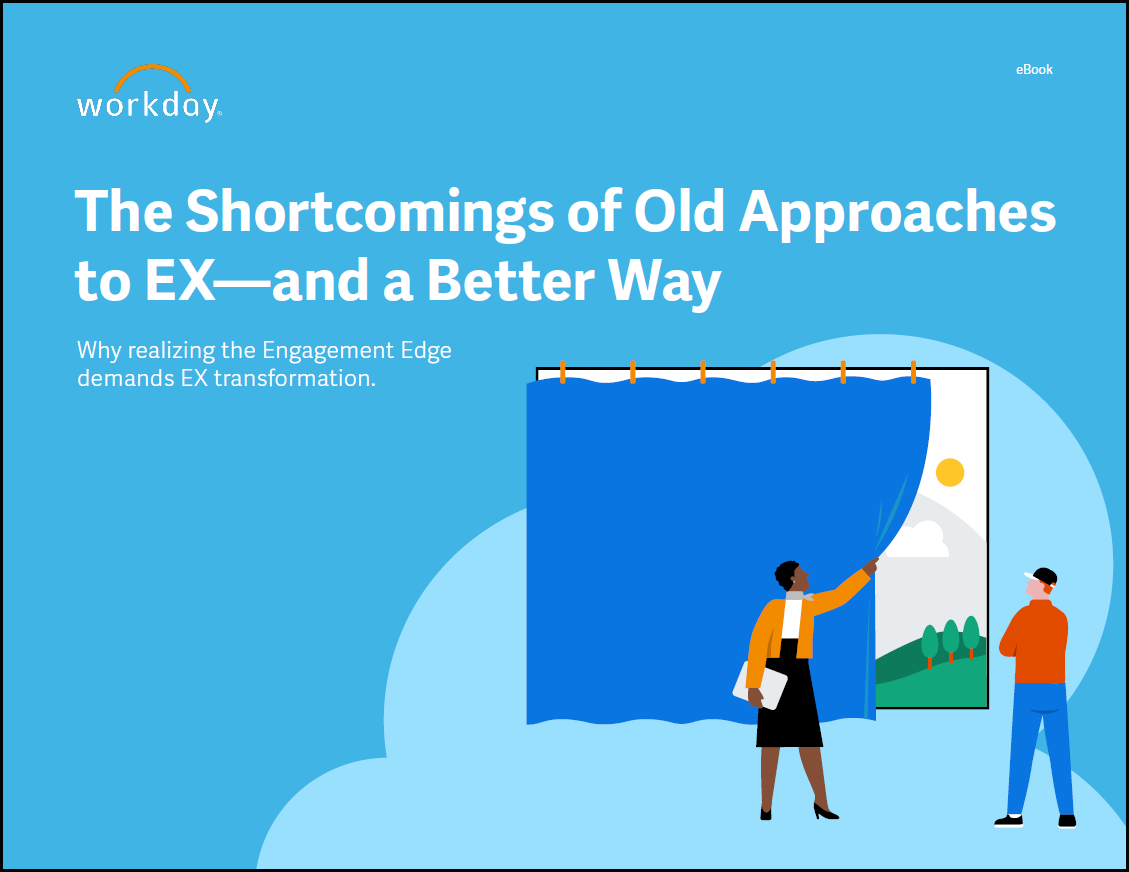 workday.

eBook

The Shortcomings of Old Approaches to EX—and a Better Way

Why realizing the Engagement Edge demands EX transformation.